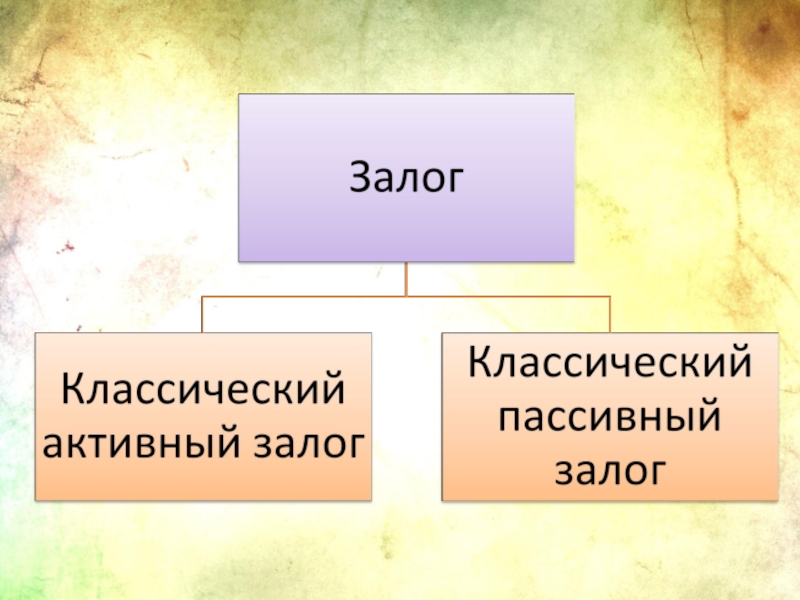 Залог

Классический активный залог

Классический пассивный залог